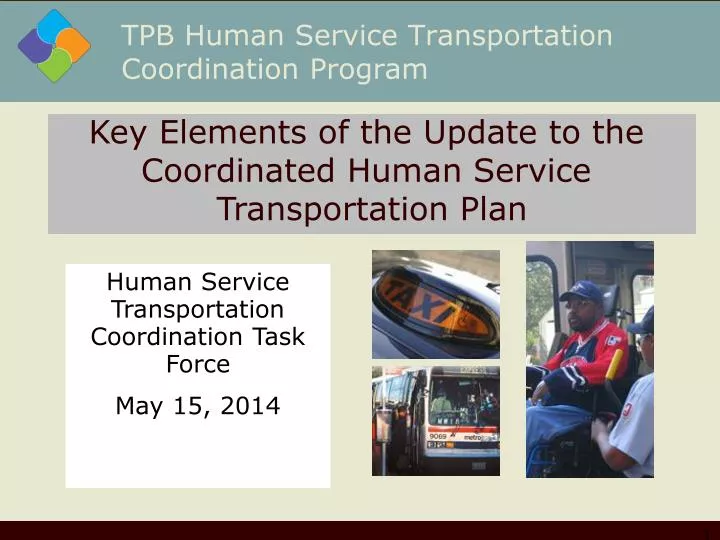 TPB Human Service Transportation Coordination Program

Key Elements of the Update to the Coordinated Human Service Transportation Plan

Human Service Transportation Coordination Task Force

May 15, 2014

TAXI

9069 metro